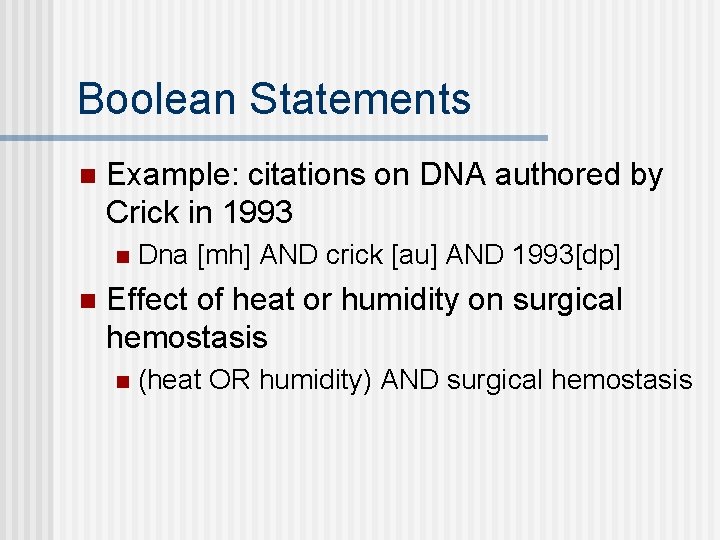 Boolean Statements

Example: citations on DNA authored by Crick in 1993

Dna [mh] AND crick [au] AND 1993[dp]

Effect of heat or humidity on surgical hemostasis

(heat OR humidity) AND surgical hemostasis